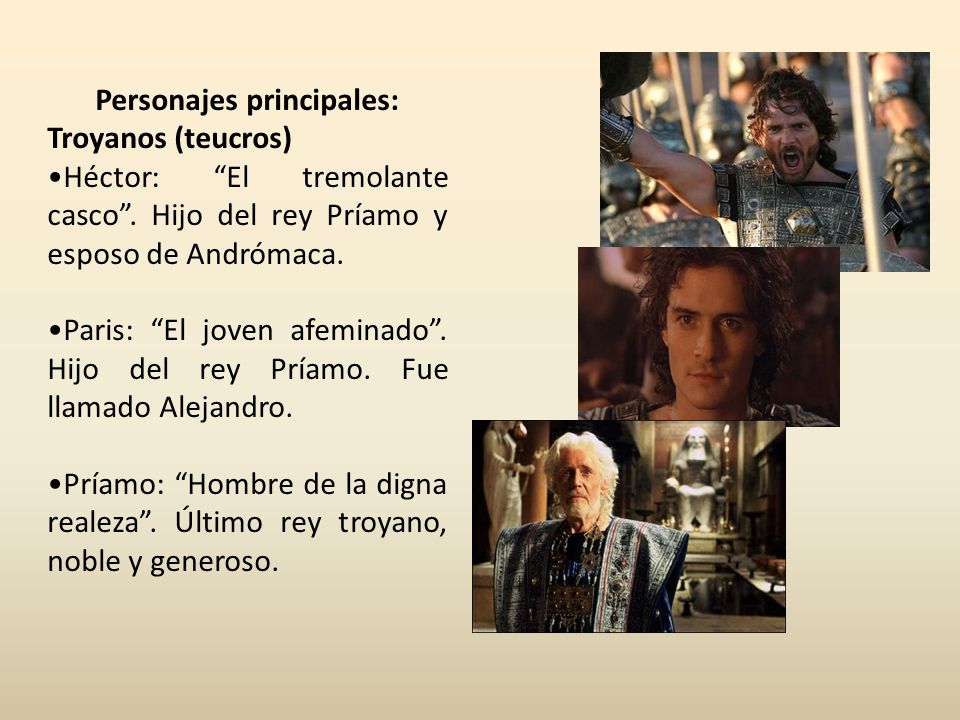 Personajes principales:
Troyanos (teucros)

•Héctor: “El tremolante casco”. Hijo del rey Príamo y esposo de Andrómaca.

•Paris: “El joven afeminado”. Hijo del rey Príamo. Fue llamado Alejandro.

•Príamo: “Hombre de la digna realeza”. Último rey troyano, noble y generoso.